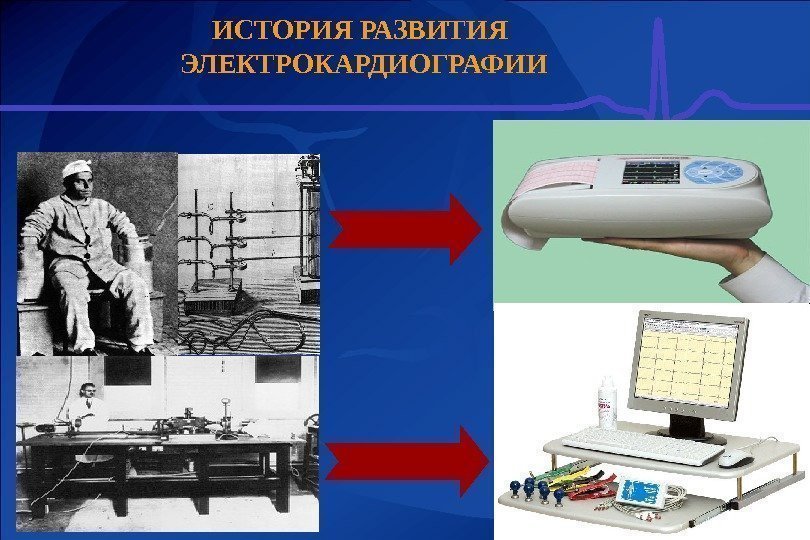 ИСТОРИЯ РАЗВИТИЯ ЭЛЕКТРОКАРДИОГРАФИИ